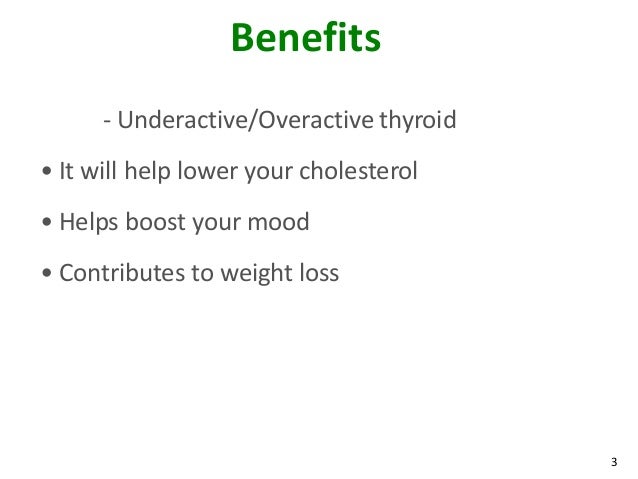 Benefits

- Underactive/Overactive thyroid

• It will help lower your cholesterol

• Helps boost your mood

• Contributes to weight loss

3